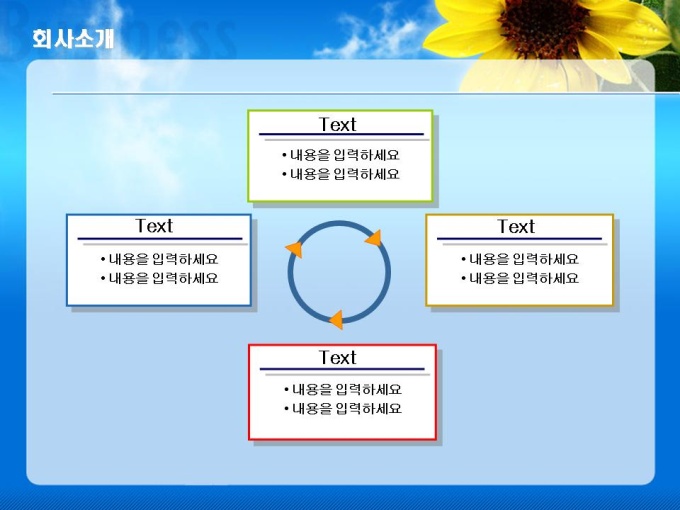 회사소개

Text
• 내용을 입력하세요
• 내용을 입력하세요

Text
• 내용을 입력하세요
• 내용을 입력하세요

Text
• 내용을 입력하세요
• 내용을 입력하세요

Text
• 내용을 입력하세요
• 내용을 입력하세요